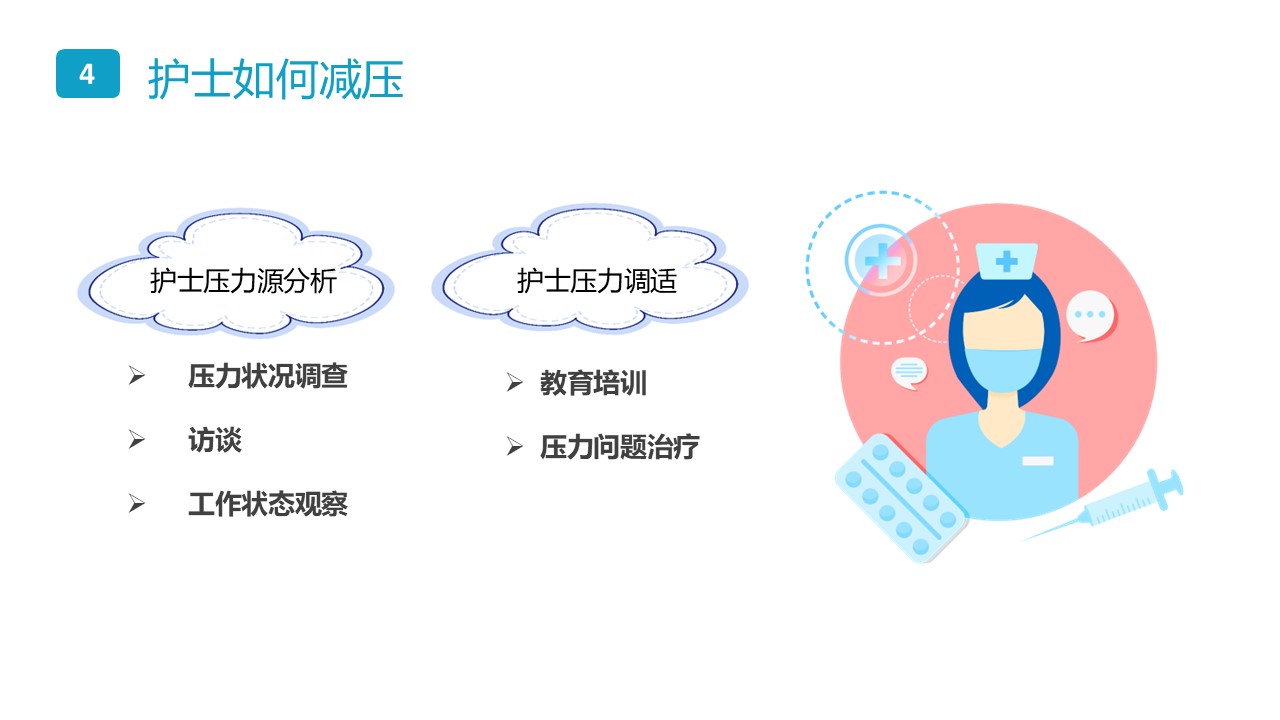 4 护士如何减压

护士压力源分析

➢ 压力状况调查

➢ 访谈

➢ 工作状态观察

护士压力调适

➢ 教育培训

➢ 压力问题治疗